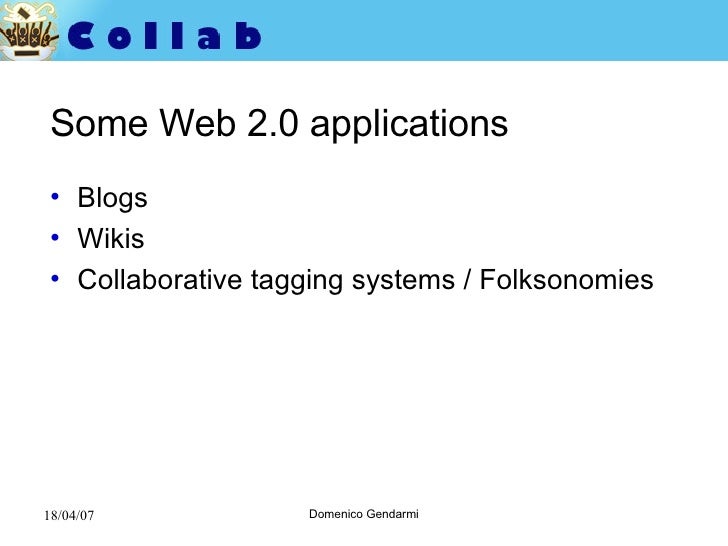 Collab

Some Web 2.0 applications

• Blogs
• Wikis
• Collaborative tagging systems / Folksonomies

18/04/07

Domenico Gendarmi